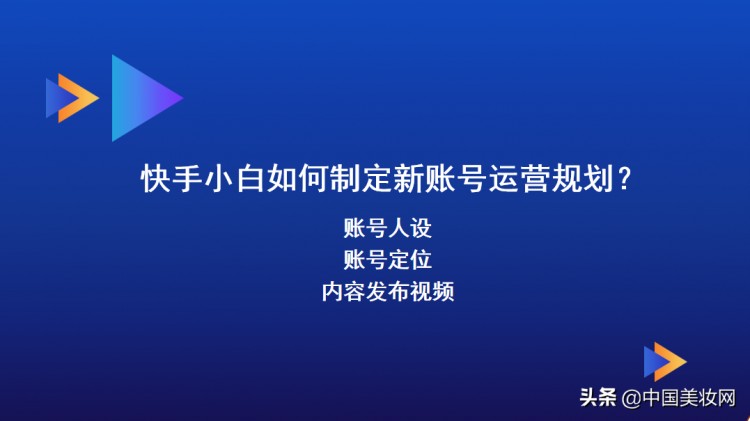 快手小白如何制定新账号运营规划？

账号人设
账号定位
内容发布视频

头条 @中国美妆网